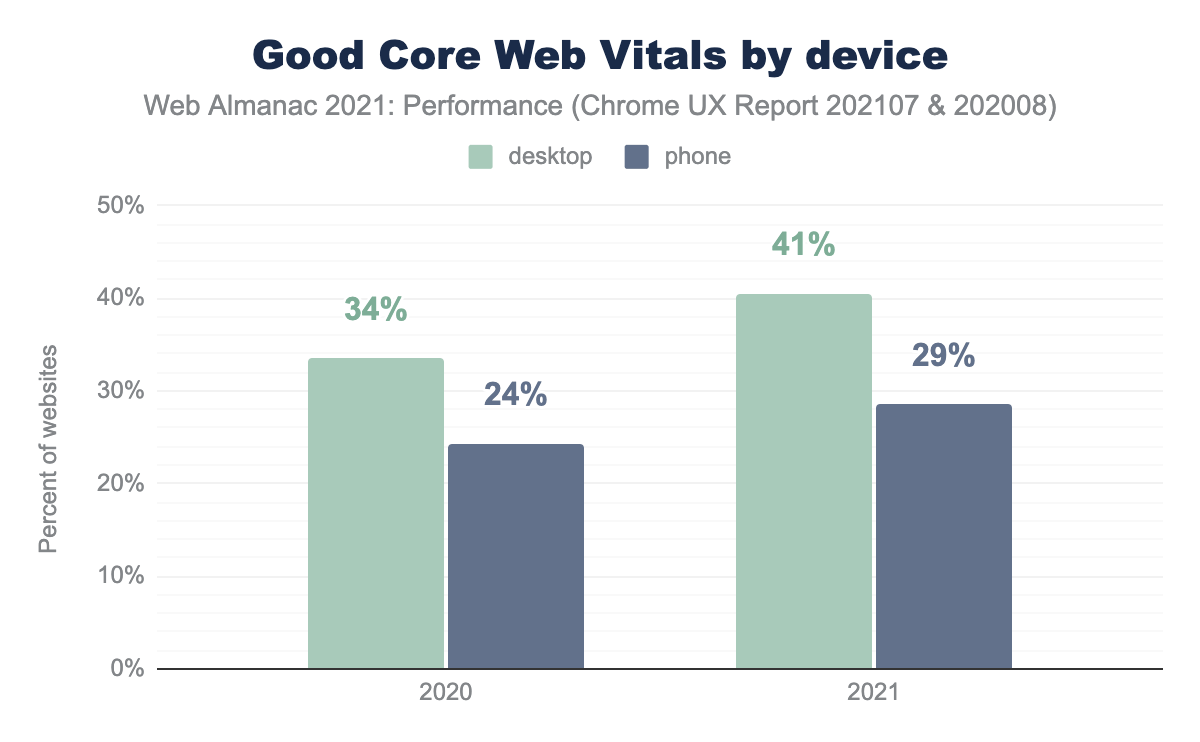 Good Core Web Vitals by device

Web Almanac 2021: Performance (Chrome UX Report 202107 & 202008)

desktop phone

Percent of websites

50%
40%
30%
20%
10%
0%

34%
24%
41%
29%

2020
2021